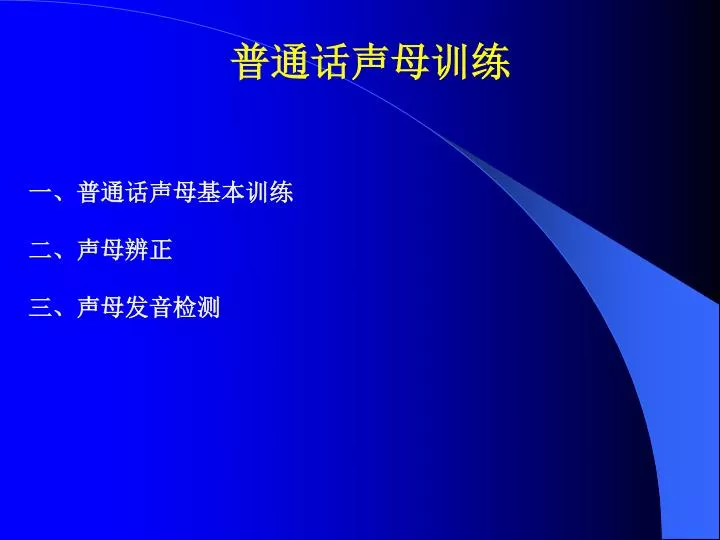 普通话声母训练

一、普通话声母基本训练

二、声母辨正

三、声母发音检测